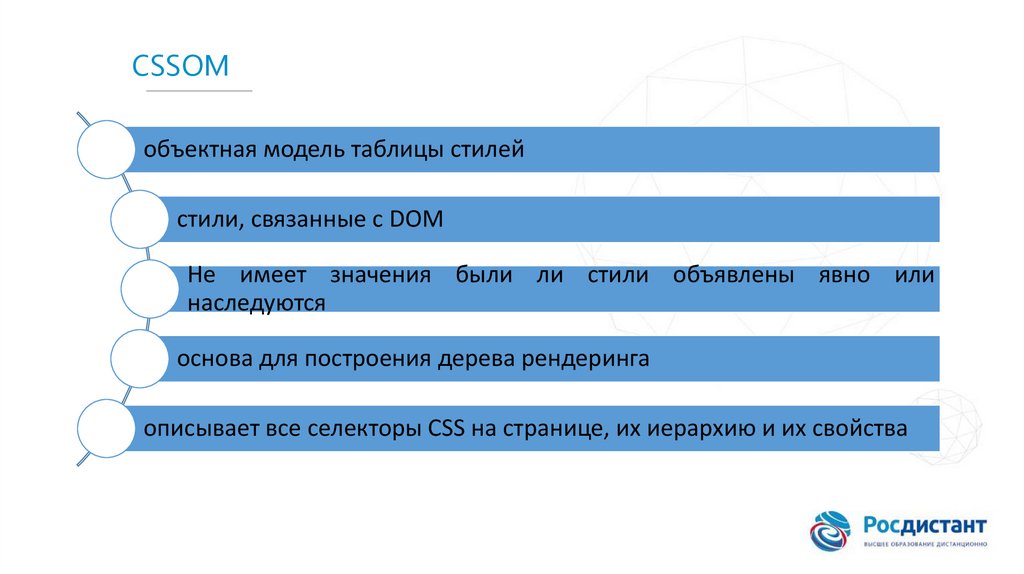 CSSOM

объектная модель таблицы стилей

стили, связанные с DOM

Не имеет значения были ли стили объявлены явно или наследуются

основа для построения дерева рендеринга

описывает все селекторы CSS на странице, их иерархию и их свойства

Росдистант
ВЫСШЕЕ ОБРАЗОВАНИЕ ДИСТАНЦИОННО